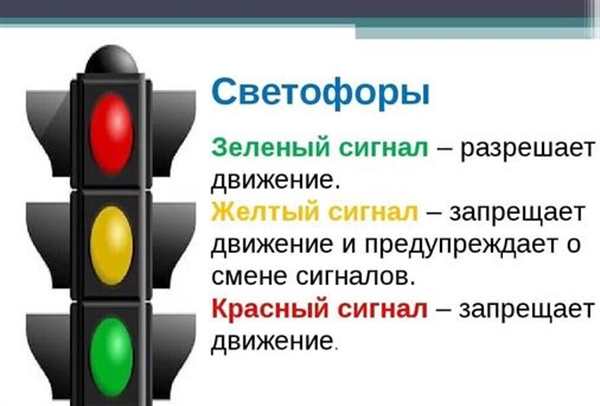 Светофоры

Зеленый сигнал – разрешает движение.
Желтый сигнал – запрещает движение и предупреждает о смене сигналов.
Красный сигнал – запрещает движение.